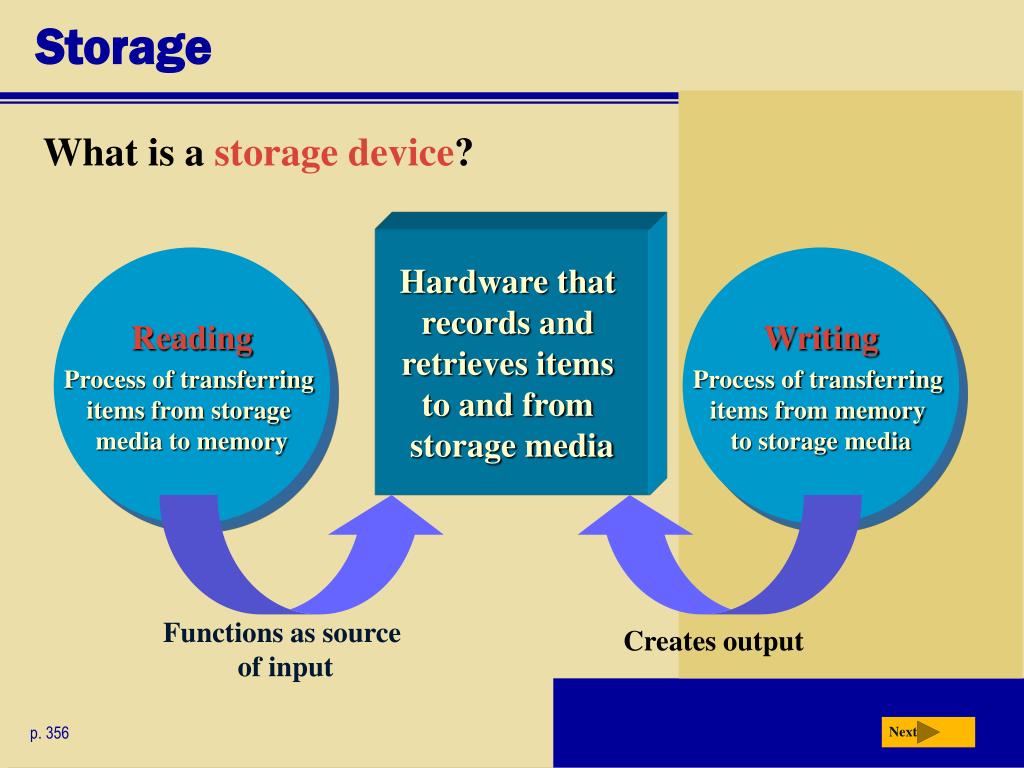 Storage

What is a storage device?

Reading
Process of transferring items from storage media to memory

Hardware that records and retrieves items to and from storage media

Writing
Process of transferring items from memory to storage media

Functions as source of input

Creates output

p. 356

Next